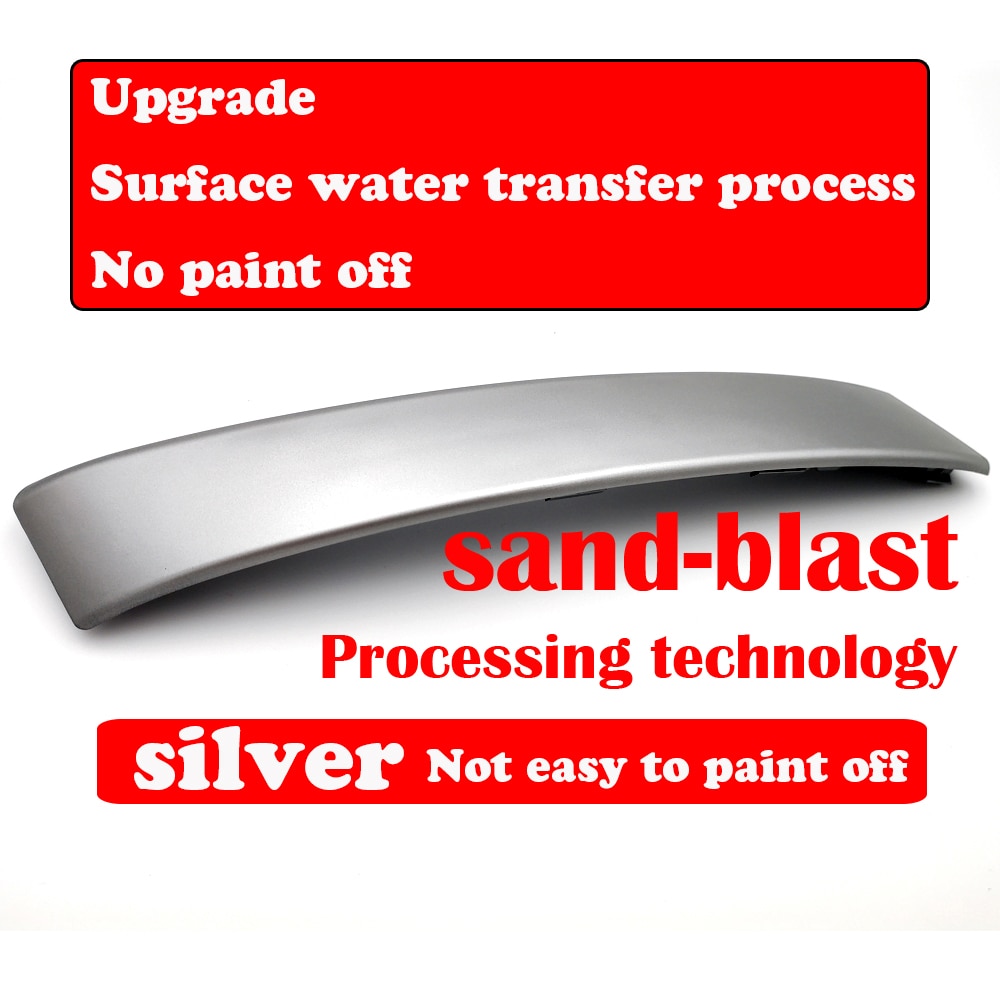 Upgrade
Surface water transfer process
No paint off

sand-blast
Processing technology

silver Not easy to paint off